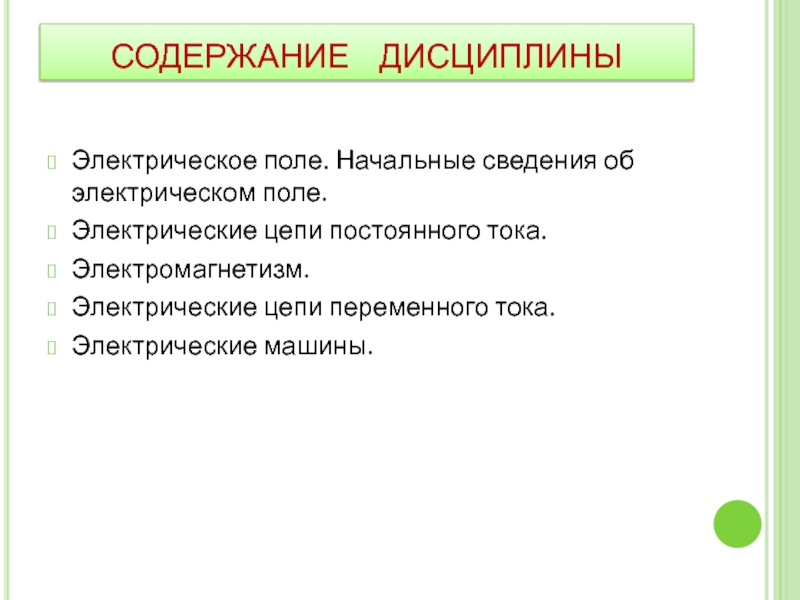 СОДЕРЖАНИЕ ДИСЦИПЛИНЫ

Электрическое поле. Начальные сведения об электрическом поле.

Электрические цепи постоянного тока.

Электромагнетизм.

Электрические цепи переменного тока.

Электрические машины.